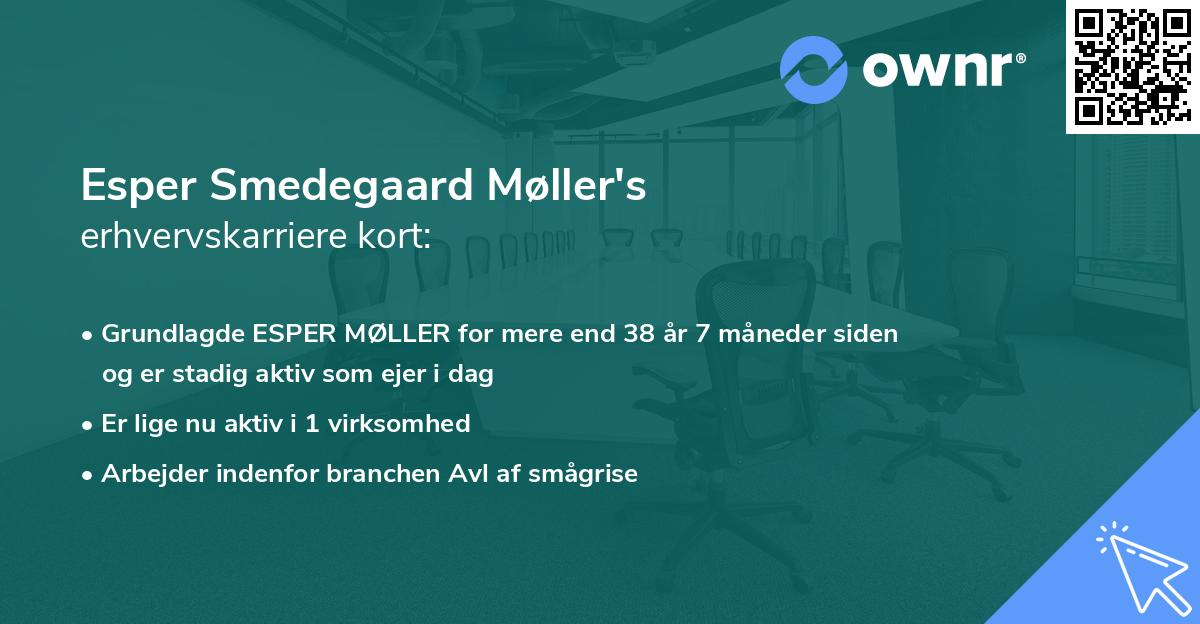 ownr®

Esper Smedegaard Møller's
erhvervskarriere kort:

• Grundlagde ESPER MØLLER for mere end 38 år 7 måneder siden og er stadig aktiv som ejer i dag
• Er lige nu aktiv i 1 virksomhed
• Arbejder indenfor branchen Avl af smågrise